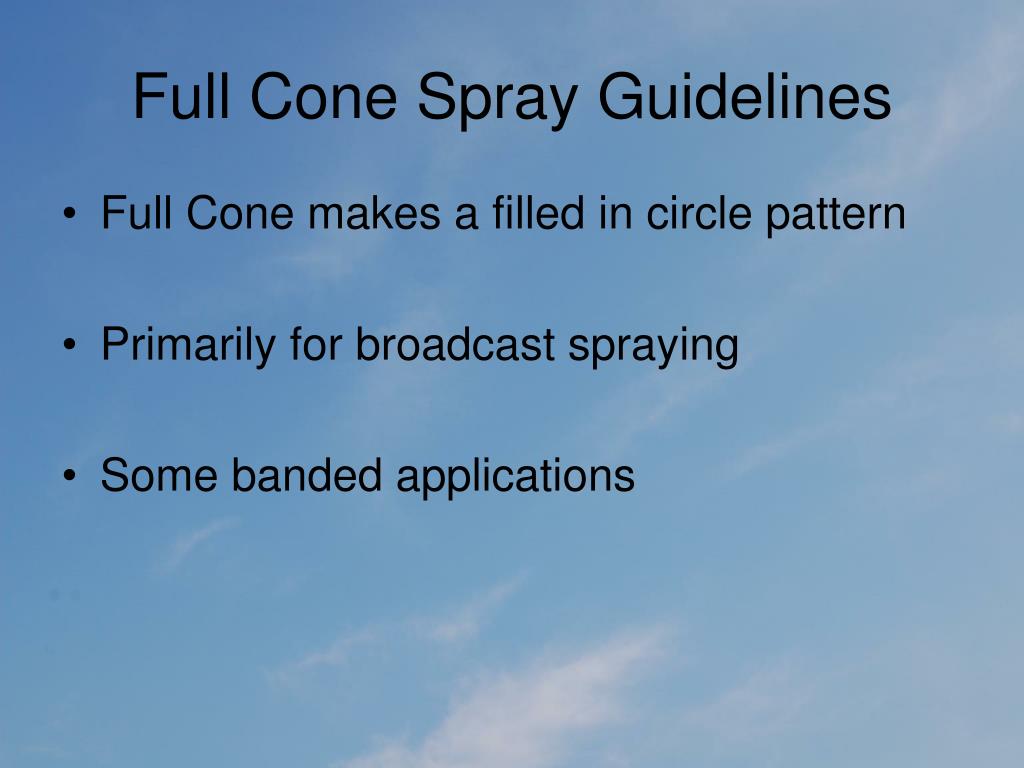 Full Cone Spray Guidelines

• Full Cone makes a filled in circle pattern

• Primarily for broadcast spraying

• Some banded applications